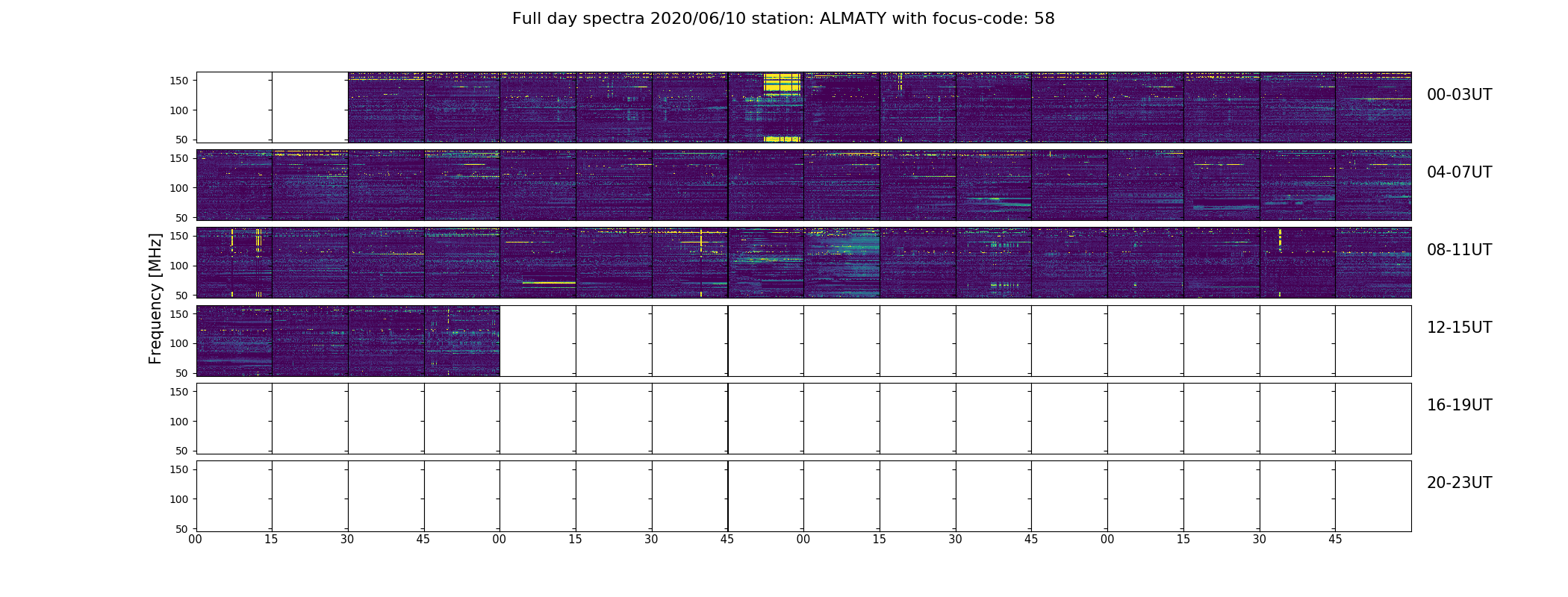 Full day spectra 2020/06/10 station: ALMATY with focus-code: 58

Frequency [MHz]

150
100
50
00-03UT

150
100
50
04-07UT

150
100
50
08-11UT

150
100
50
12-15UT

150
100
50
16-19UT

150
100
50
20-23UT

00 15 30 45 00 15 30 45 00 15 30 45 00 15 30 45